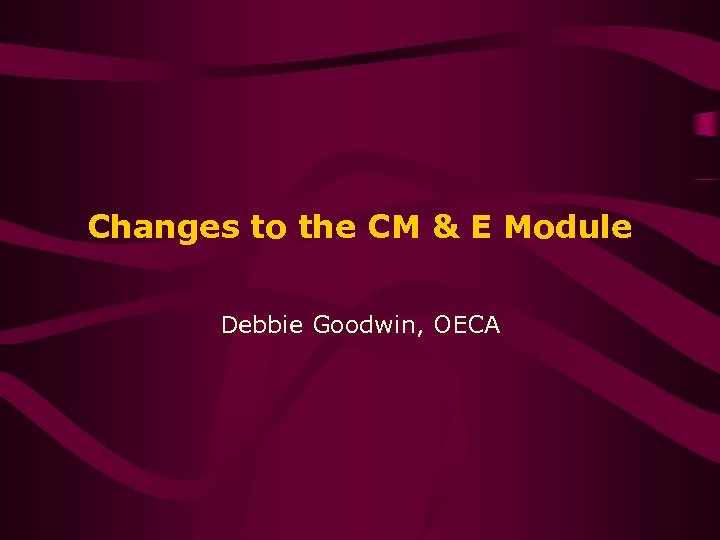 Changes to the CM & E Module

Debbie Goodwin, OECA